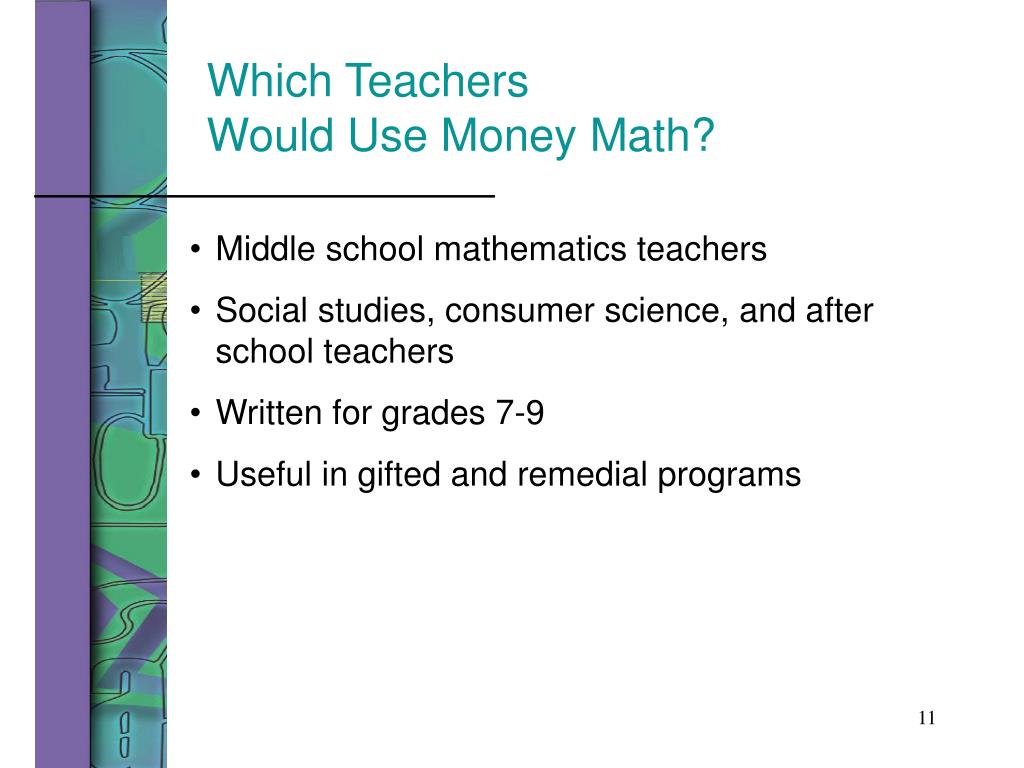 Which Teachers
Would Use Money Math?

• Middle school mathematics teachers
• Social studies, consumer science, and after school teachers
• Written for grades 7-9
• Useful in gifted and remedial programs

11